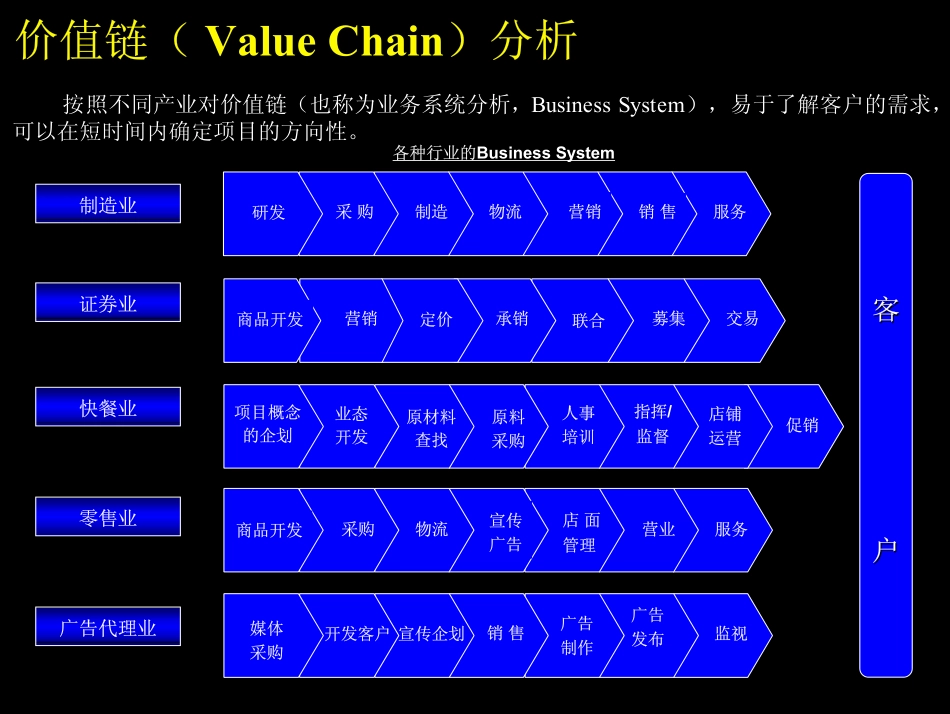 价值链（ Value Chain）分析

按照不同产业对价值链（也称为业务系统分析，Business System），易于了解客户的需求，可以在短时间内确定项目的方向性。

各种行业的Business System

制造业
研发 采 购 制造 物流 营销 销 售 服务

证券业
商品开发 营销 定价 承销 联合 募集 交易

快餐业
项目概念的企划 业态开发 原材料查找 原料采购 人事培训 指挥/监督 店铺运营 促销

零售业
商品开发 采购 物流 宣传广告 店 面管理 营业 服务

广告代理业
媒体采购 开发客户 宣传企划 销 售 广告制作 广告发布 监视

客

户